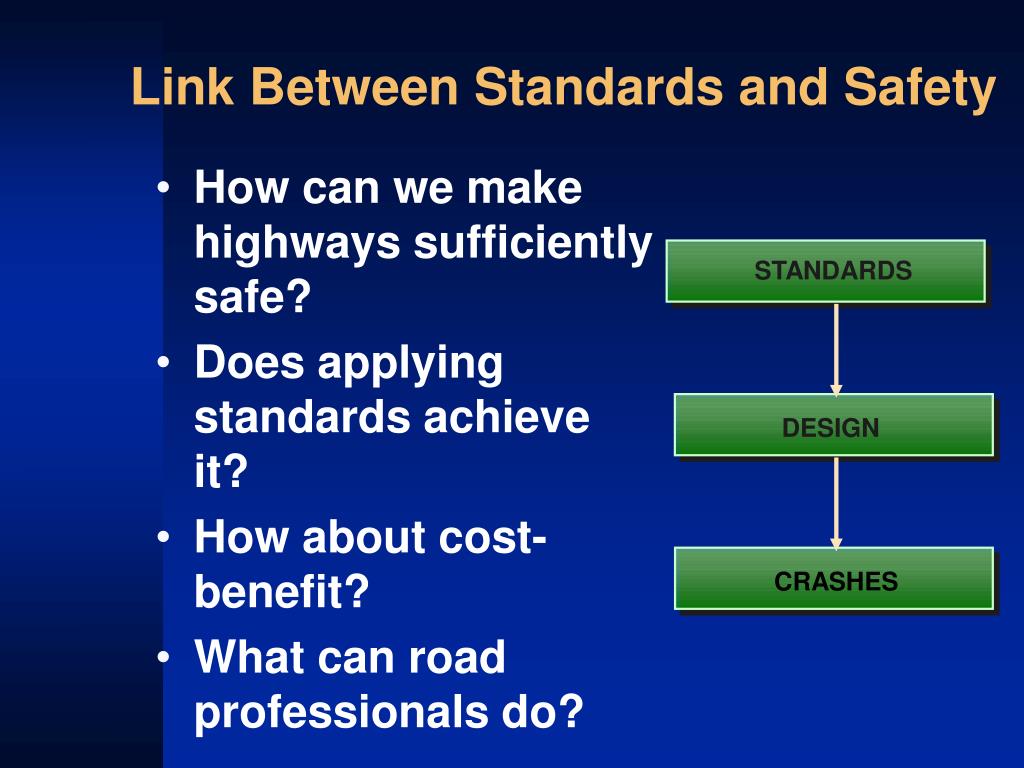 Link Between Standards and Safety

• How can we make highways sufficiently safe?
• Does applying standards achieve it?
• How about cost-benefit?
• What can road professionals do?

STANDARDS

DESIGN

CRASHES